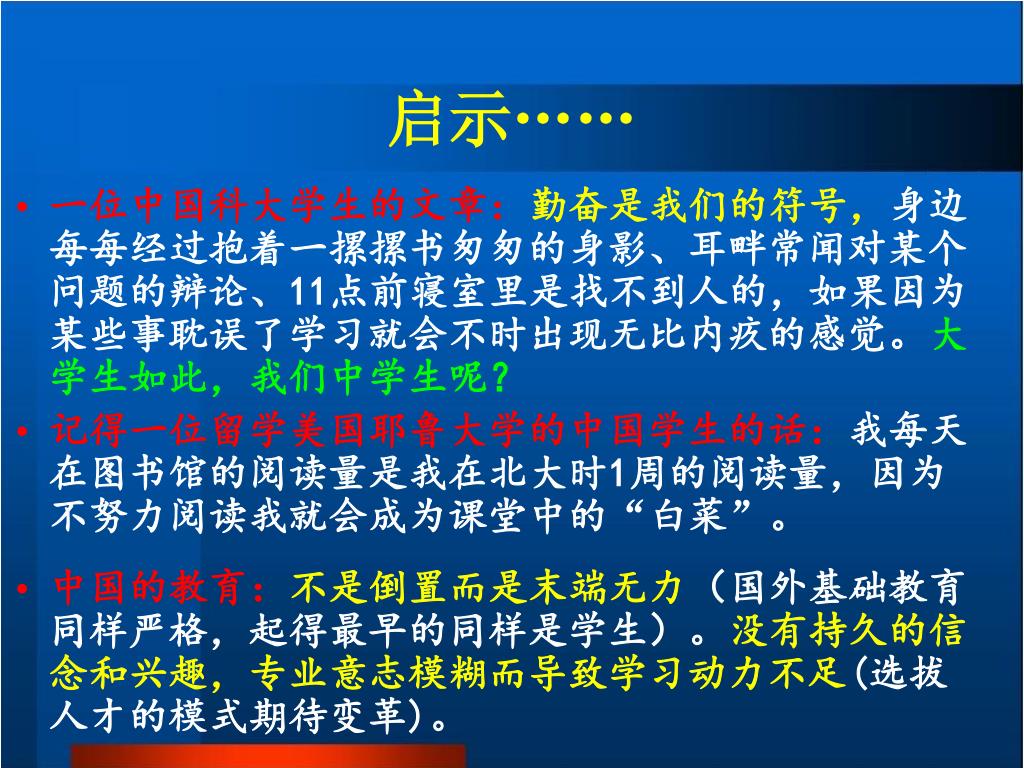 启示……

• 一位中国科大学生的文章：勤奋是我们的符号，身边每每经过抱着一摞摞书匆匆的身影、耳畔常闻对某个问题的辩论、11点前寝室里是找不到人的，如果因为某些事耽误了学习就会不时出现无比内疚的感觉。大学生如此，我们中学生呢？

• 记得一位留学美国耶鲁大学的中国学生的话：我每天在图书馆的阅读量是我在北大时1周的阅读量，因为不努力阅读我就会成为课堂中的“白菜”。

• 中国的教育：不是倒置而是末端无力（国外基础教育同样严格，起得最早的同样是学生）。没有持久的信念和兴趣，专业意志模糊而导致学习动力不足(选拔人才的模式期待变革)。